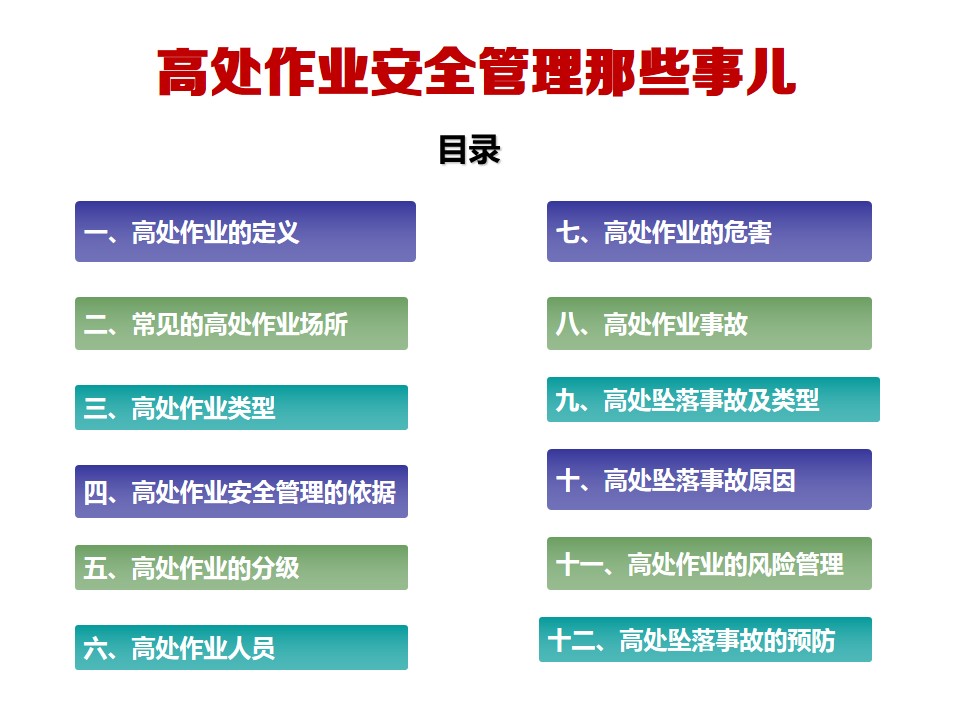 高处作业安全管理那些事儿

目录

一、高处作业的定义

二、常见的高处作业场所

三、高处作业类型

四、高处作业安全管理的依据

五、高处作业的分级

六、高处作业人员

七、高处作业的危害

八、高处作业事故

九、高处坠落事故及类型

十、高处坠落事故原因

十一、高处作业的风险管理

十二、高处坠落事故的预防